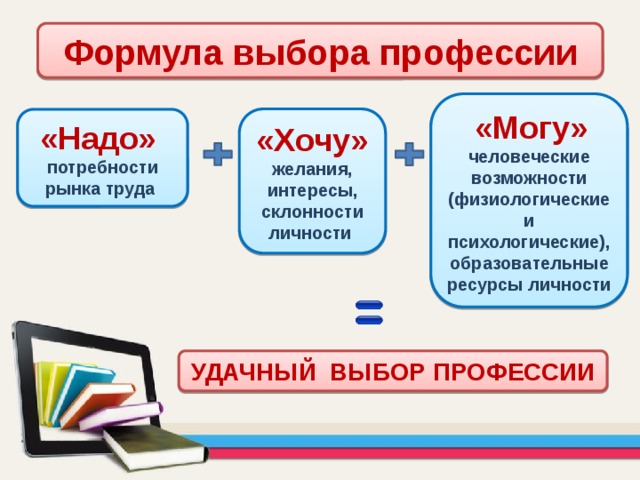 Формула выбора профессии

«Надо» потребности рынка труда

+

«Хочу» желания, интересы, склонности личности

+

«Могу» человеческие возможности (физиологические и психологические), образовательные ресурсы личности

=

УДАЧНЫЙ ВЫБОР ПРОФЕССИИ